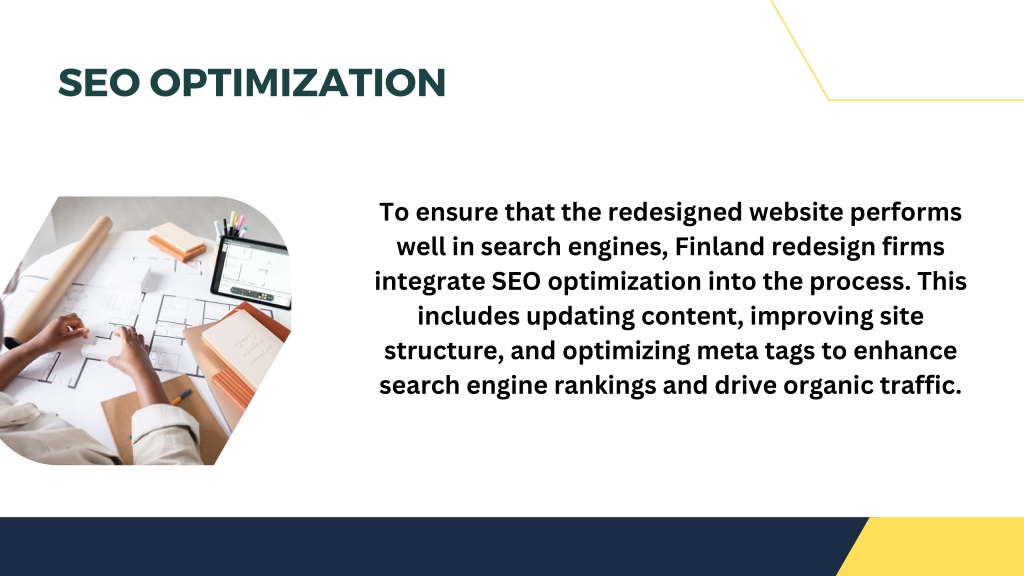 SEO OPTIMIZATION

To ensure that the redesigned website performs well in search engines, Finland redesign firms integrate SEO optimization into the process. This includes updating content, improving site structure, and optimizing meta tags to enhance search engine rankings and drive organic traffic.